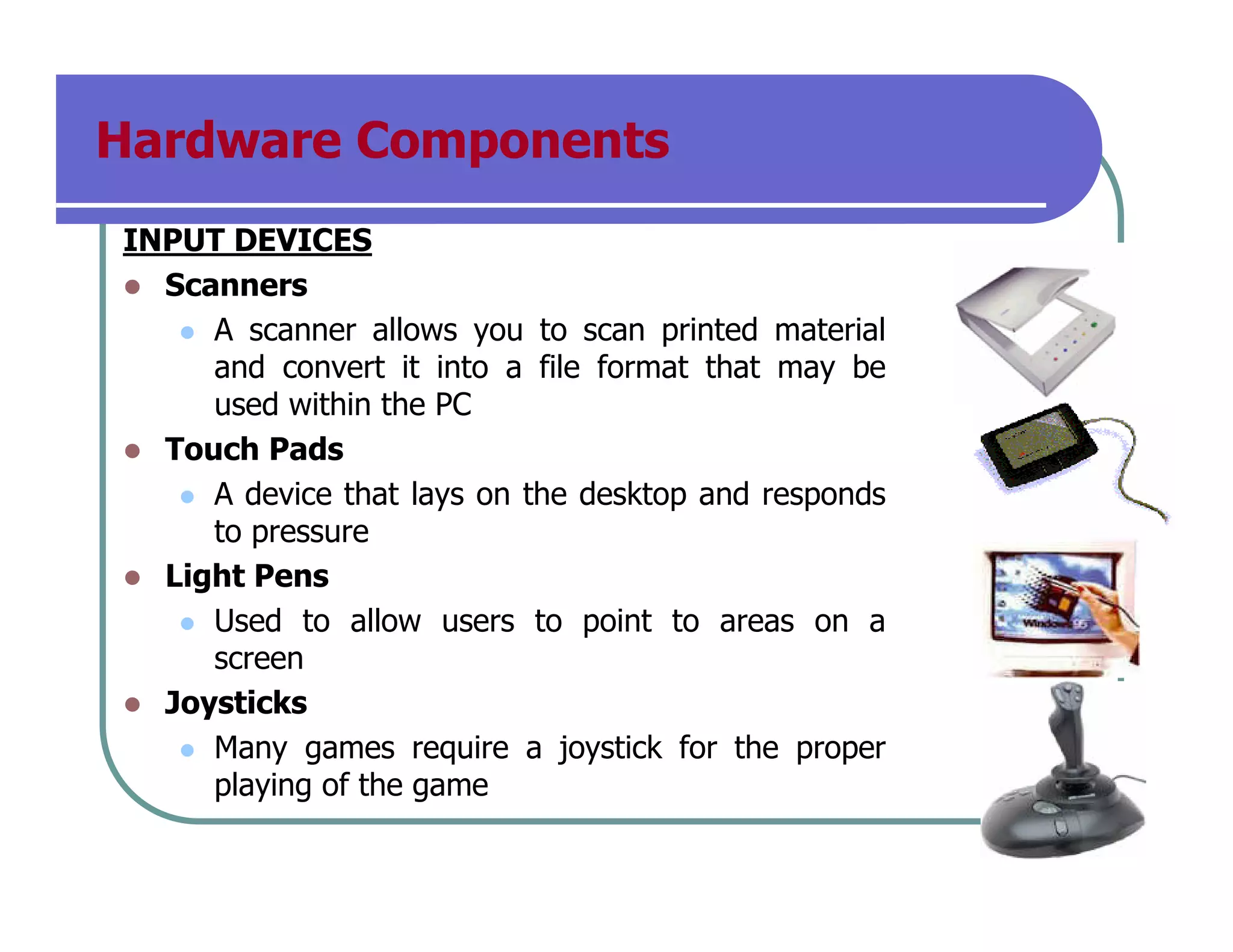 Hardware Components

INPUT DEVICES

- Scanners
  - A scanner allows you to scan printed material and convert it into a file format that may be used within the PC
- Touch Pads
  - A device that lays on the desktop and responds to pressure
- Light Pens
  - Used to allow users to point to areas on a screen
- Joysticks
  - Many games require a joystick for the proper playing of the game

Windows 95